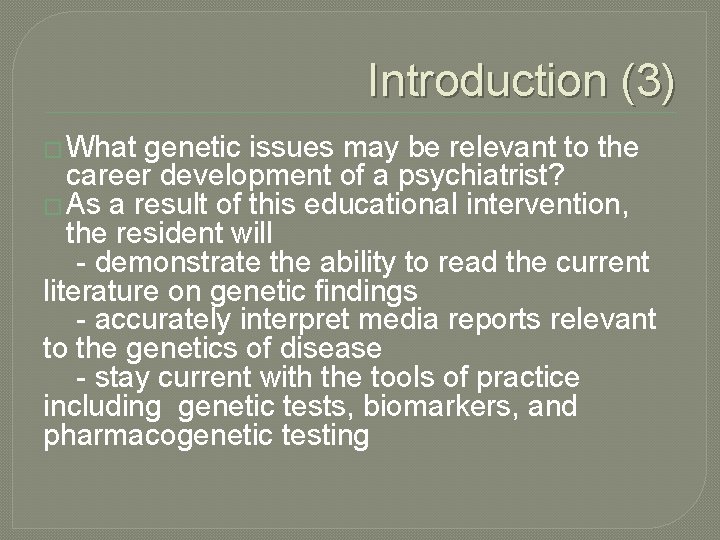 Introduction (3)

What genetic issues may be relevant to the career development of a psychiatrist?

As a result of this educational intervention, the resident will
- demonstrate the ability to read the current literature on genetic findings
- accurately interpret media reports relevant to the genetics of disease
- stay current with the tools of practice including genetic tests, biomarkers, and pharmacogenetic testing